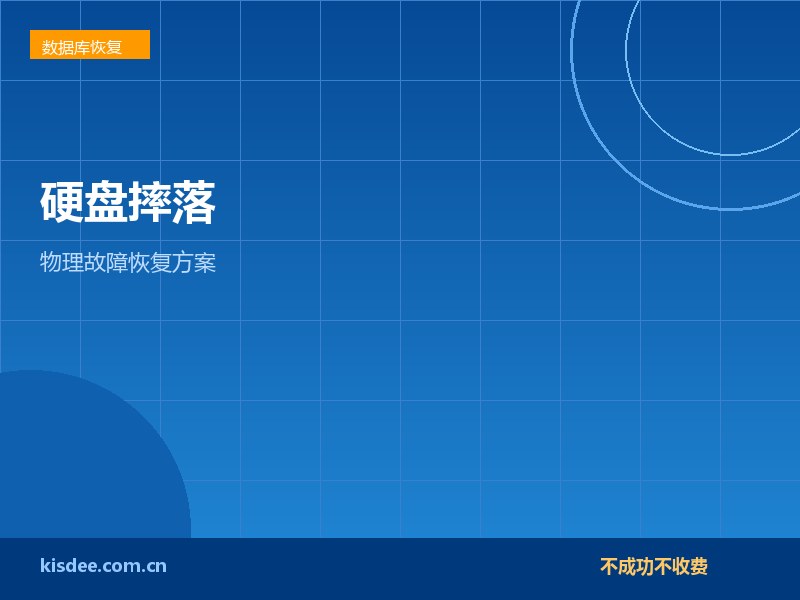 数据库恢复

硬盘摔落

物理故障恢复方案

kisdee.com.cn

不成功不收费